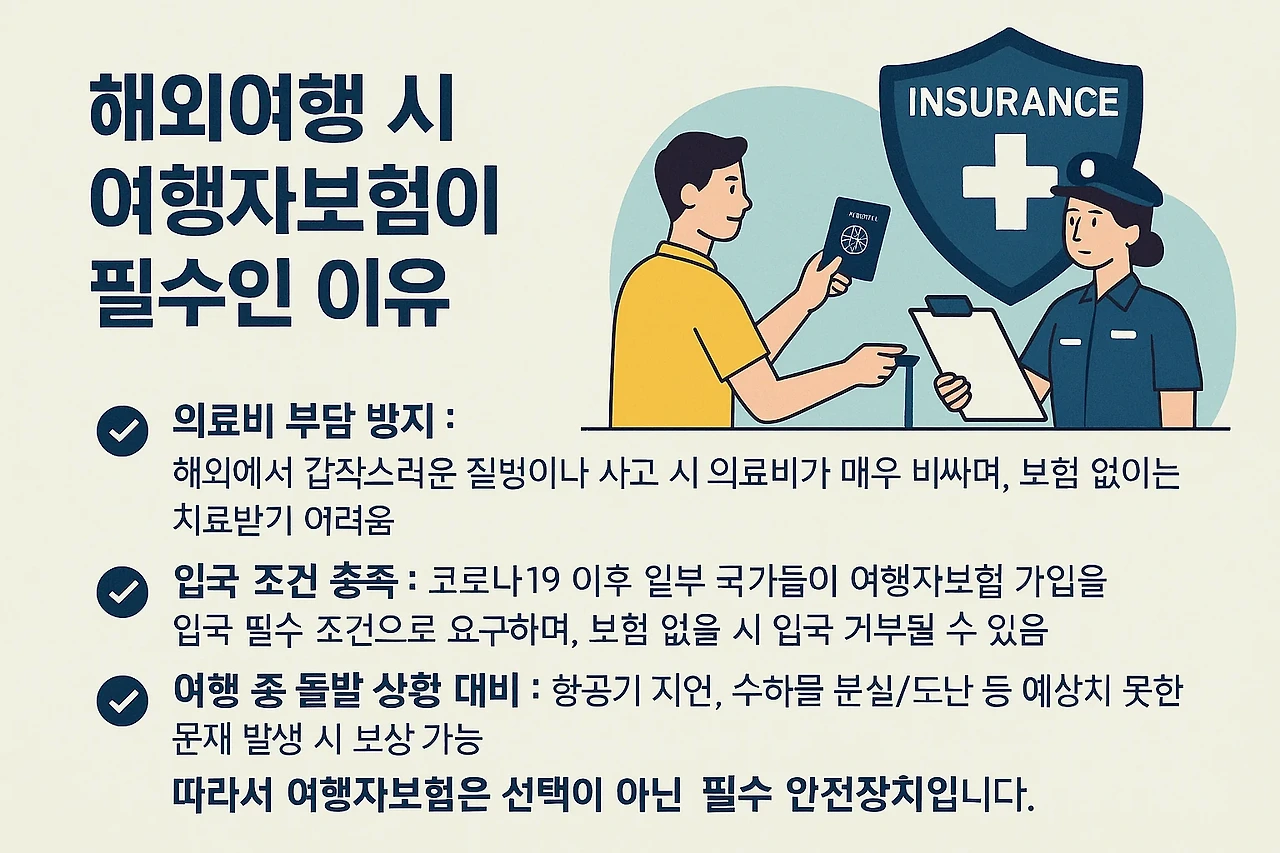 해외여행 시 여행자보험이 필수인 이유

INSURANCE

의료비 부담 방지 : 해외에서 갑작스러운 질병이나 사고 시 의료비가 매우 비싸며, 보험 없이는 치료받기 어려움

입국 조건 충족 : 코로나19 이후 일부 국가들이 여행자보험 가입을 입국 필수 조건으로 요구하며, 보험 없을 시 입국 거부될 수 있음

여행 중 돌발 상황 대비 : 항공기 지연, 수하물 분실/도난 등 예상치 못한 문재 발생 시 보상 가능

따라서 여행자보험은 선택이 아닌 필수 안전장치입니다.